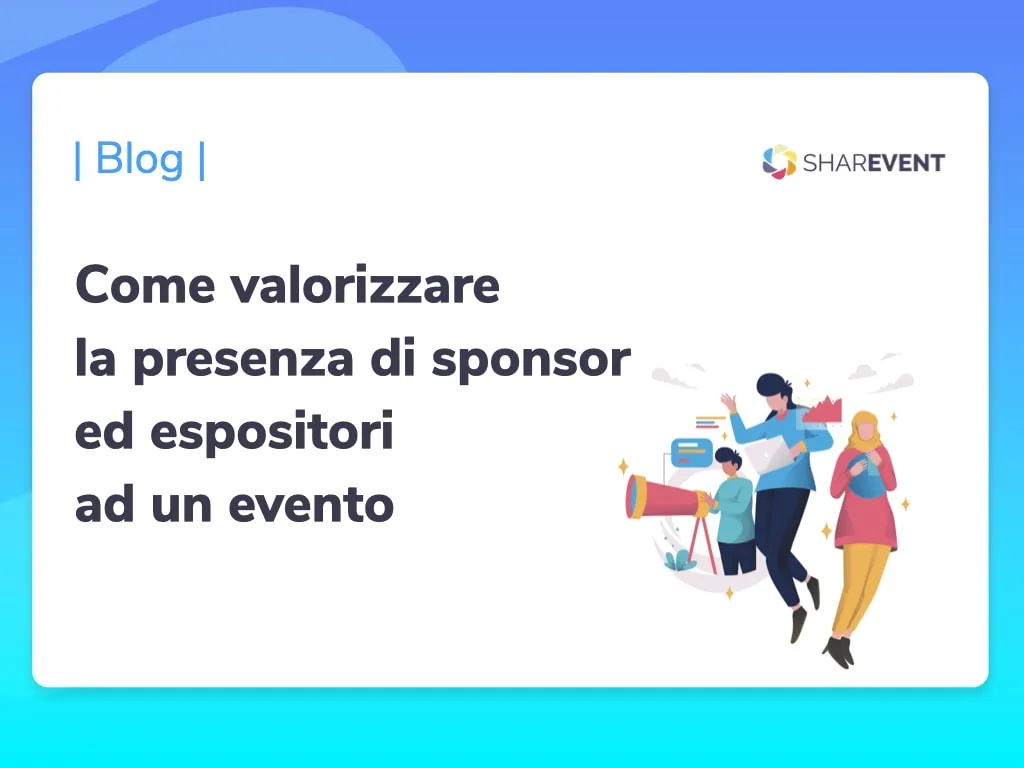 | Blog |

SHAREVENT

Come valorizzare la presenza di sponsor ed espositori ad un evento